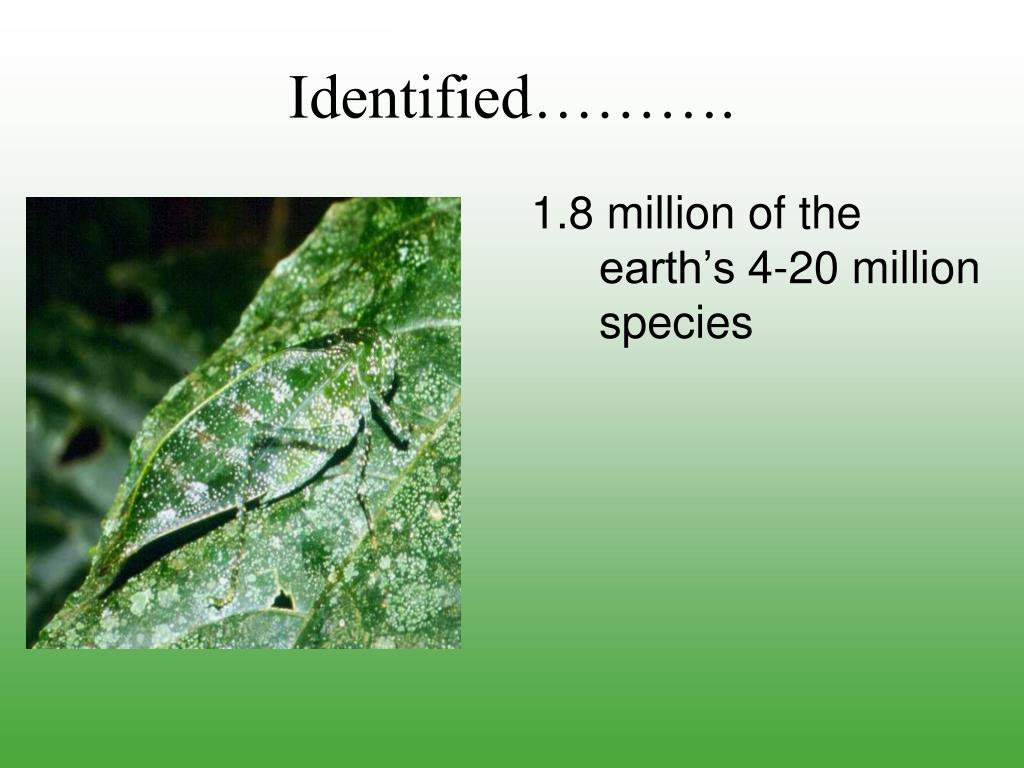 Identified……….

1.8 million of the earth’s 4-20 million species